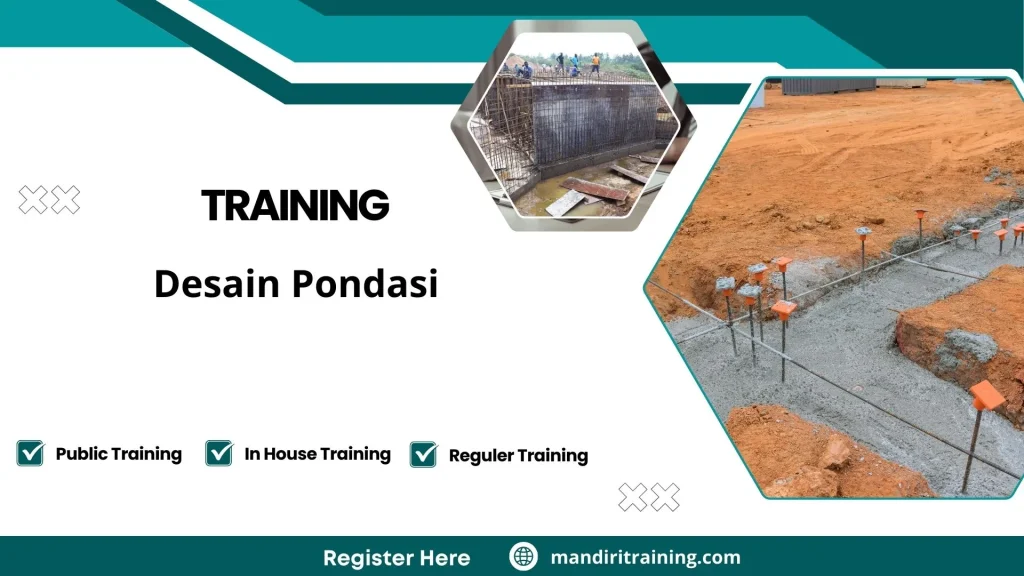 TRAINING

Desain Pondasi

Public Training In House Training Reguler Training

Register Here mandiritraining.com